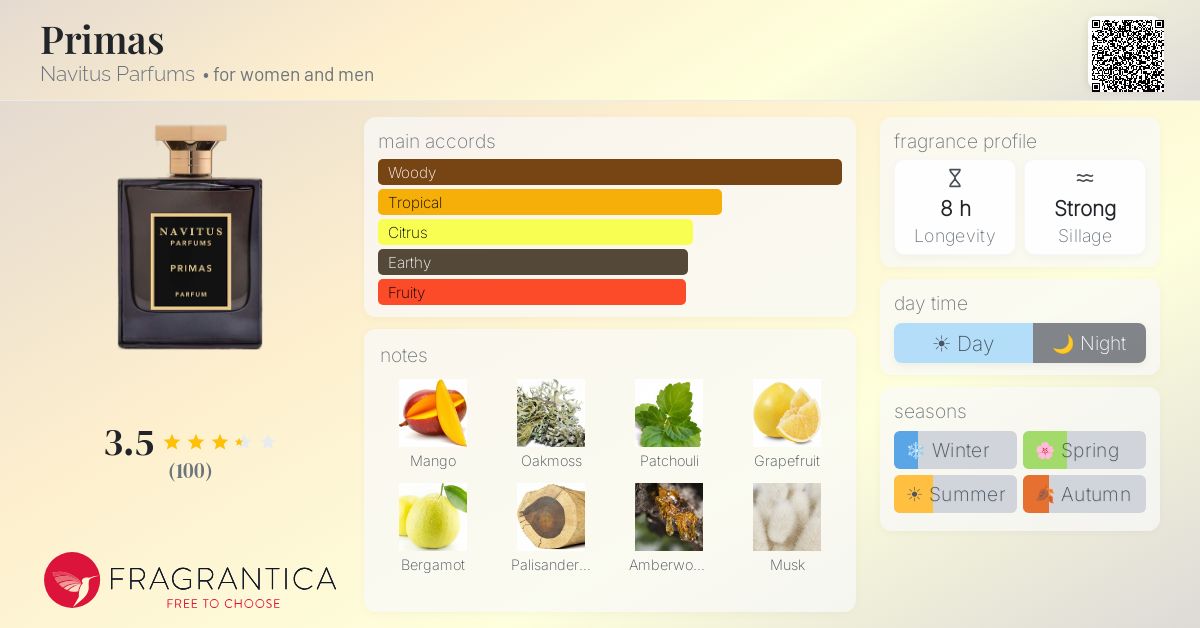 Primas
Navitus Parfums • for women and men

NAVITUS
PARFUMS
PRIMAS
PARFUM

3.5
(100)

FRAGRANTICA
FREE TO CHOOSE

main accords
Woody
Tropical
Citrus
Earthy
Fruity

notes
Mango
Oakmoss
Patchouli
Grapefruit
Bergamot
Palisander...
Amberwo...
Musk

fragrance profile
8 h
Longevity
Strong
Sillage

day time
Day
Night

seasons
Winter
Spring
Summer
Autumn